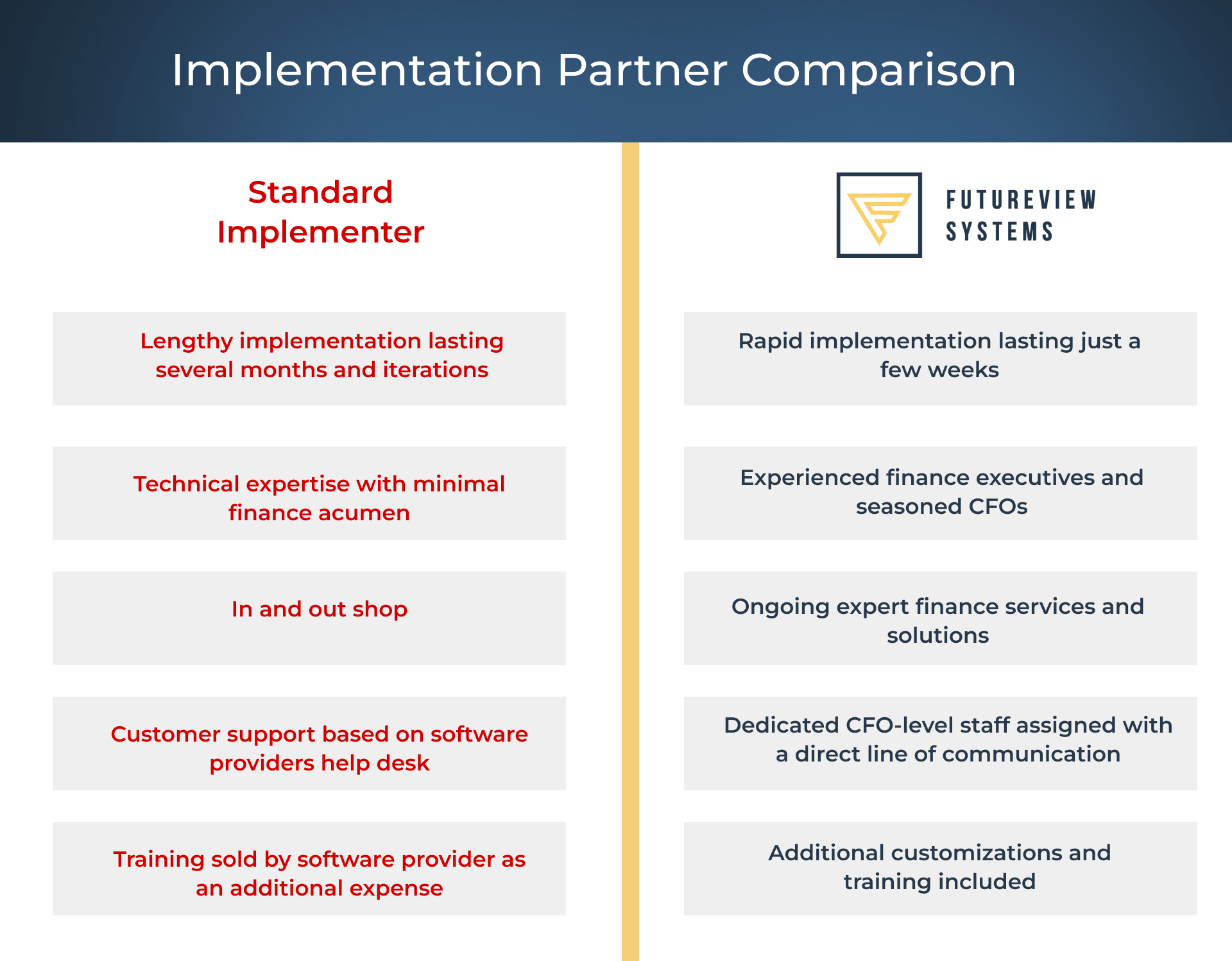 Implementation Partner Comparison

Standard Implementer

Lengthy implementation lasting several months and iterations

Technical expertise with minimal finance acumen

In and out shop

Customer support based on software providers help desk

Training sold by software provider as an additional expense

FUTUREVIEW SYSTEMS

Rapid implementation lasting just a few weeks

Experienced finance executives and seasoned CFOs

Ongoing expert finance services and solutions

Dedicated CFO-level staff assigned with a direct line of communication

Additional customizations and training included